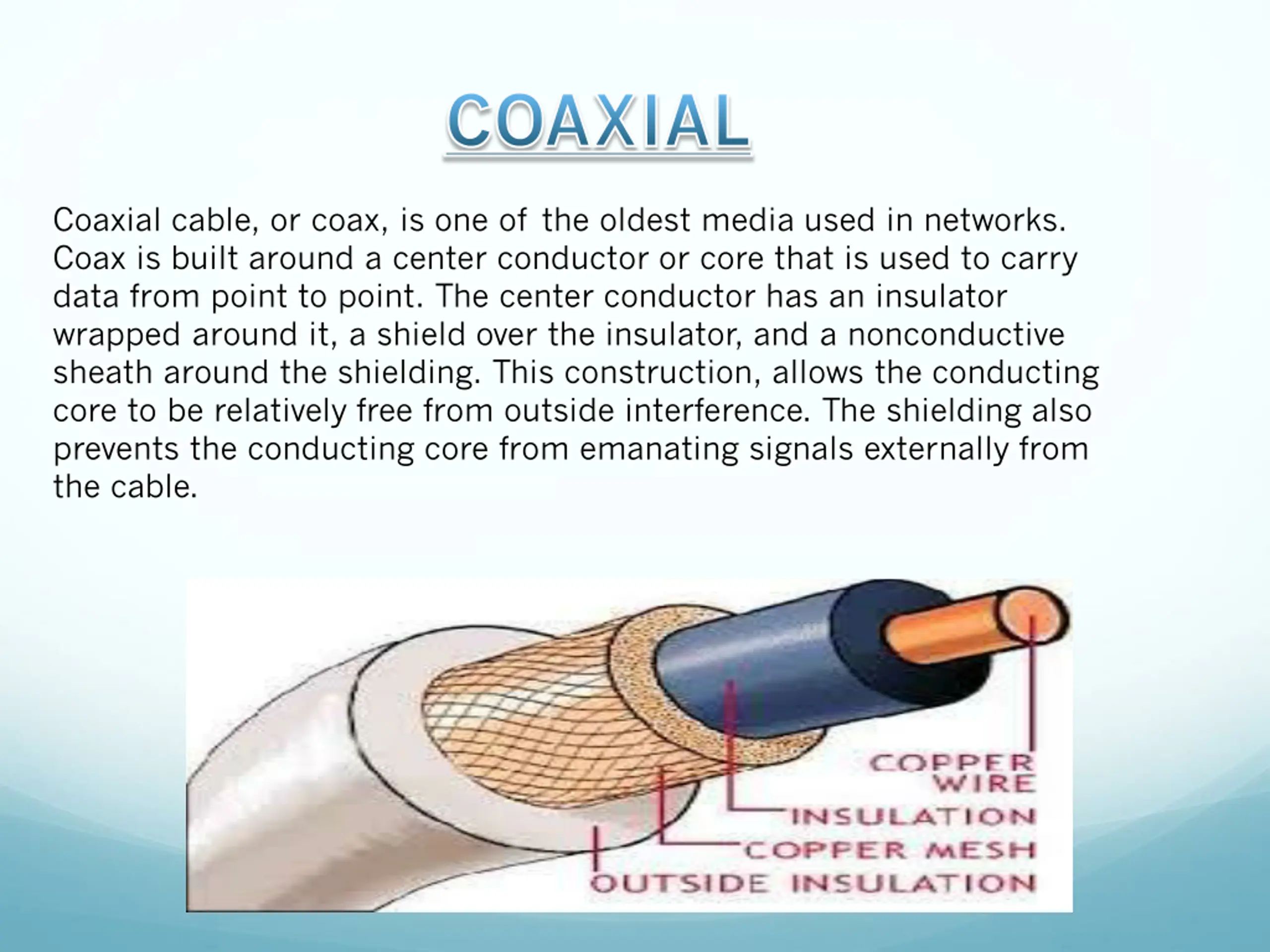 COAXIAL

Coaxial cable, or coax, is one of the oldest media used in networks. Coax is built around a center conductor or core that is used to carry data from point to point. The center conductor has an insulator wrapped around it, a shield over the insulator, and a nonconductive sheath around the shielding. This construction, allows the conducting core to be relatively free from outside interference. The shielding also prevents the conducting core from emanating signals externally from the cable.

COPPER WIRE
INSULATION
COPPER MESH
OUTSIDE INSULATION